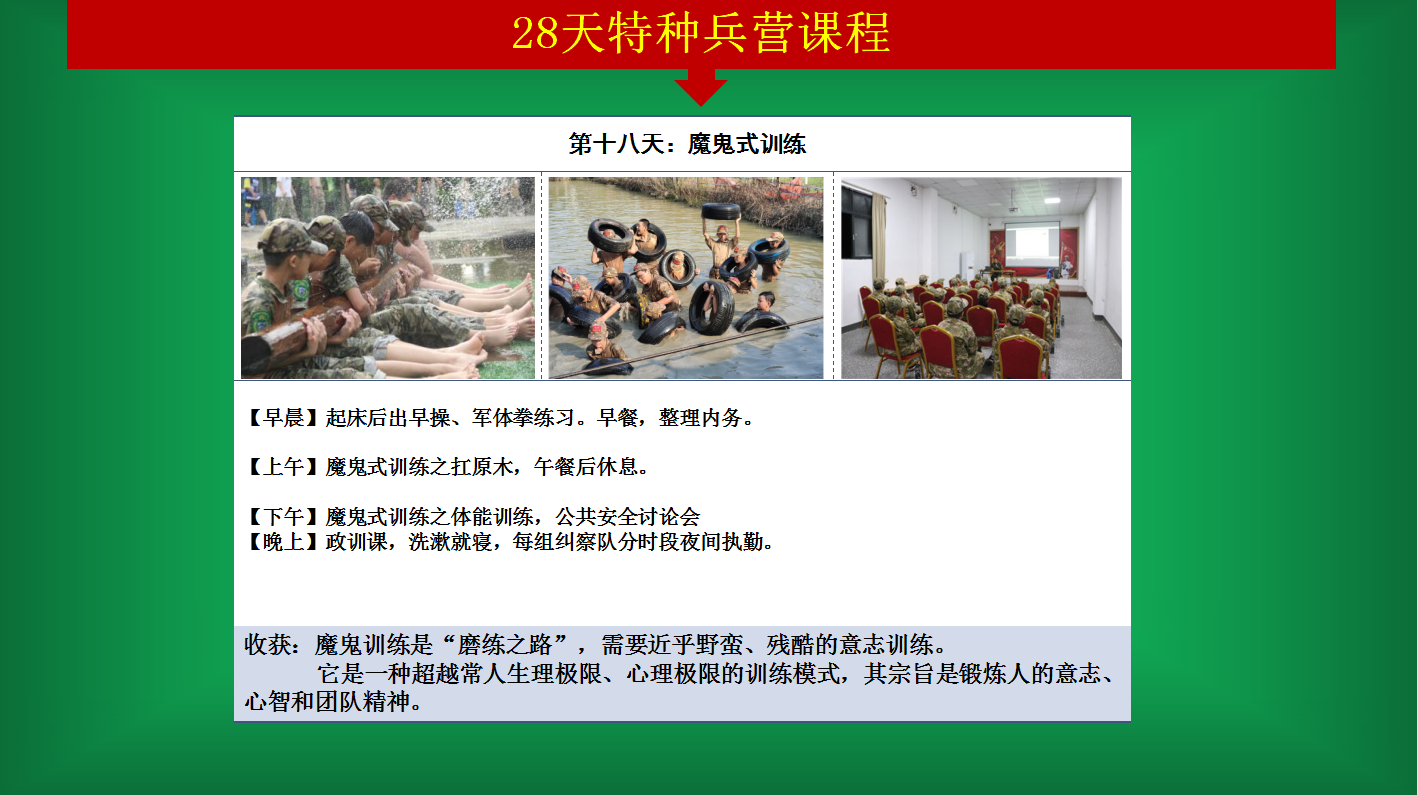 28天特种兵营课程

第十八天：魔鬼式训练

【早晨】起床后出早操、军体拳练习。早餐，整理内务。

【上午】魔鬼式训练之扛原木，午餐后休息。

【下午】魔鬼式训练之体能训练，公共安全讨论会
【晚上】政训课，洗漱就寝，每组纠察队分时段夜间执勤。

收获：魔鬼训练是“磨练之路”，需要近乎野蛮、残酷的意志训练。
它是一种超越常人生理极限、心理极限的训练模式，其宗旨是锻炼人的意志、心智和团队精神。